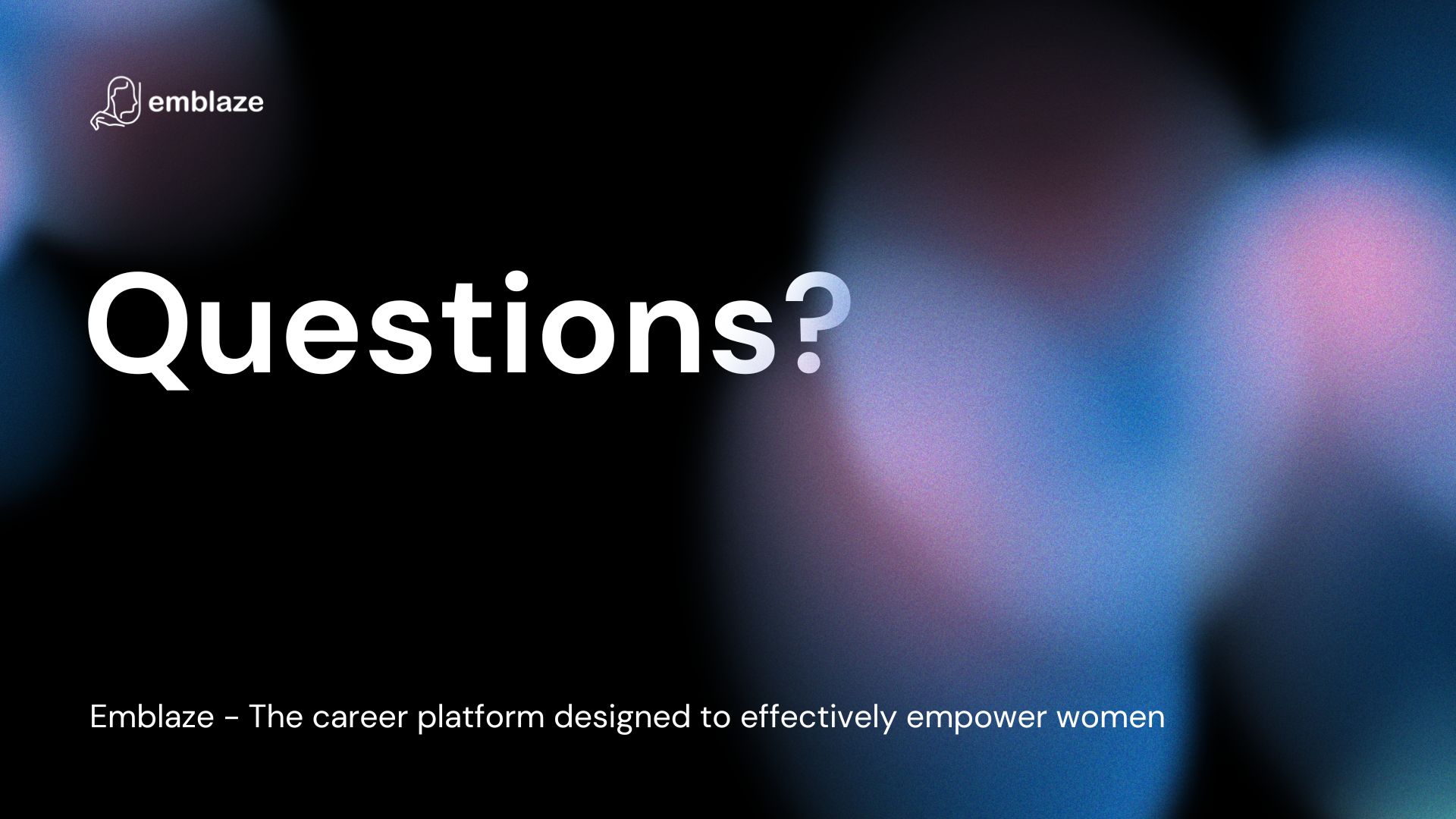 emblaze

Questions?

Emblaze - The career platform designed to effectively empower women